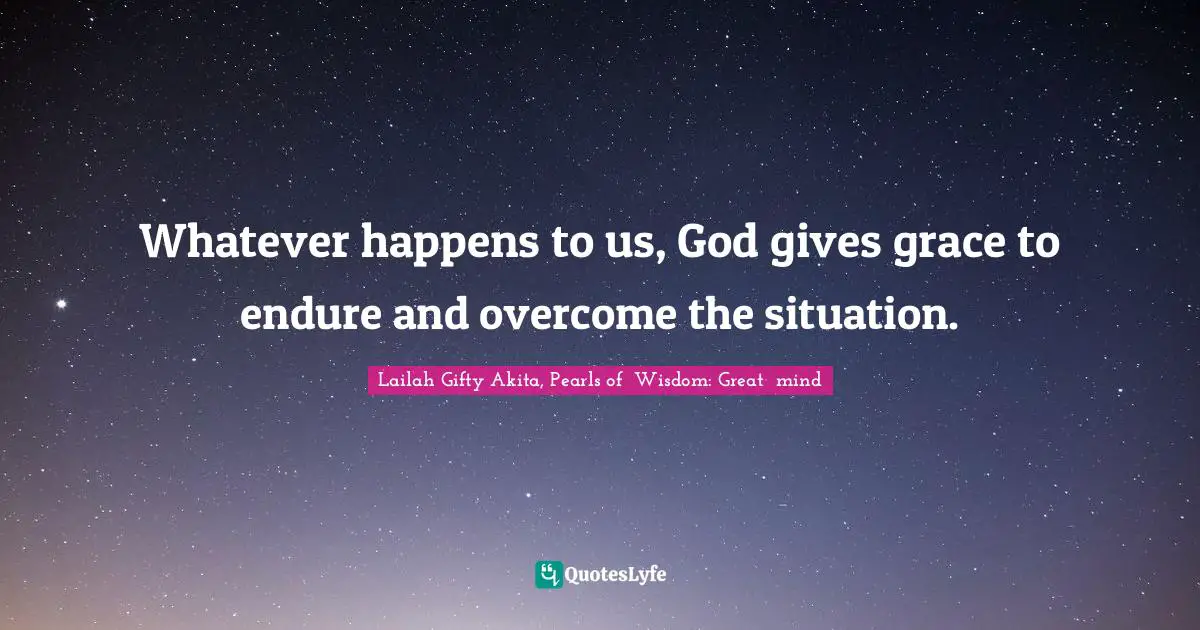 Whatever happens to us, God gives grace to endure and overcome the situation.

Lailah Gifty Akita, Pearls of Wisdom: Great mind

QuotesLyfe